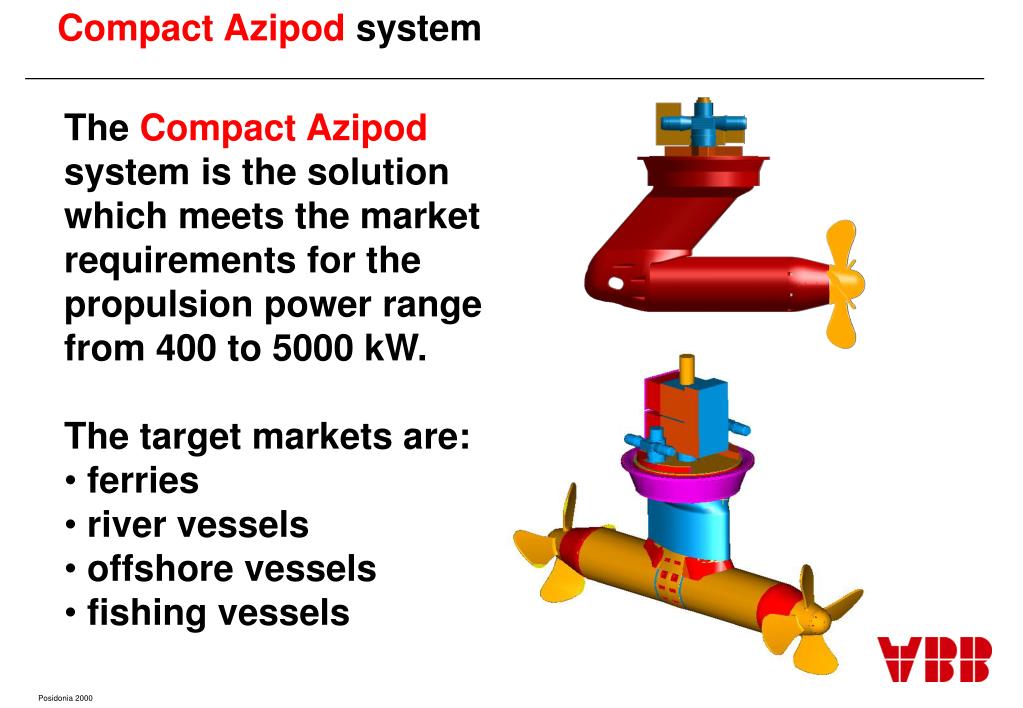 Compact Azipod system

The Compact Azipod system is the solution which meets the market requirements for the propulsion power range from 400 to 5000 kW.

The target markets are:
• ferries
• river vessels
• offshore vessels
• fishing vessels

ABB

Posidonia 2000